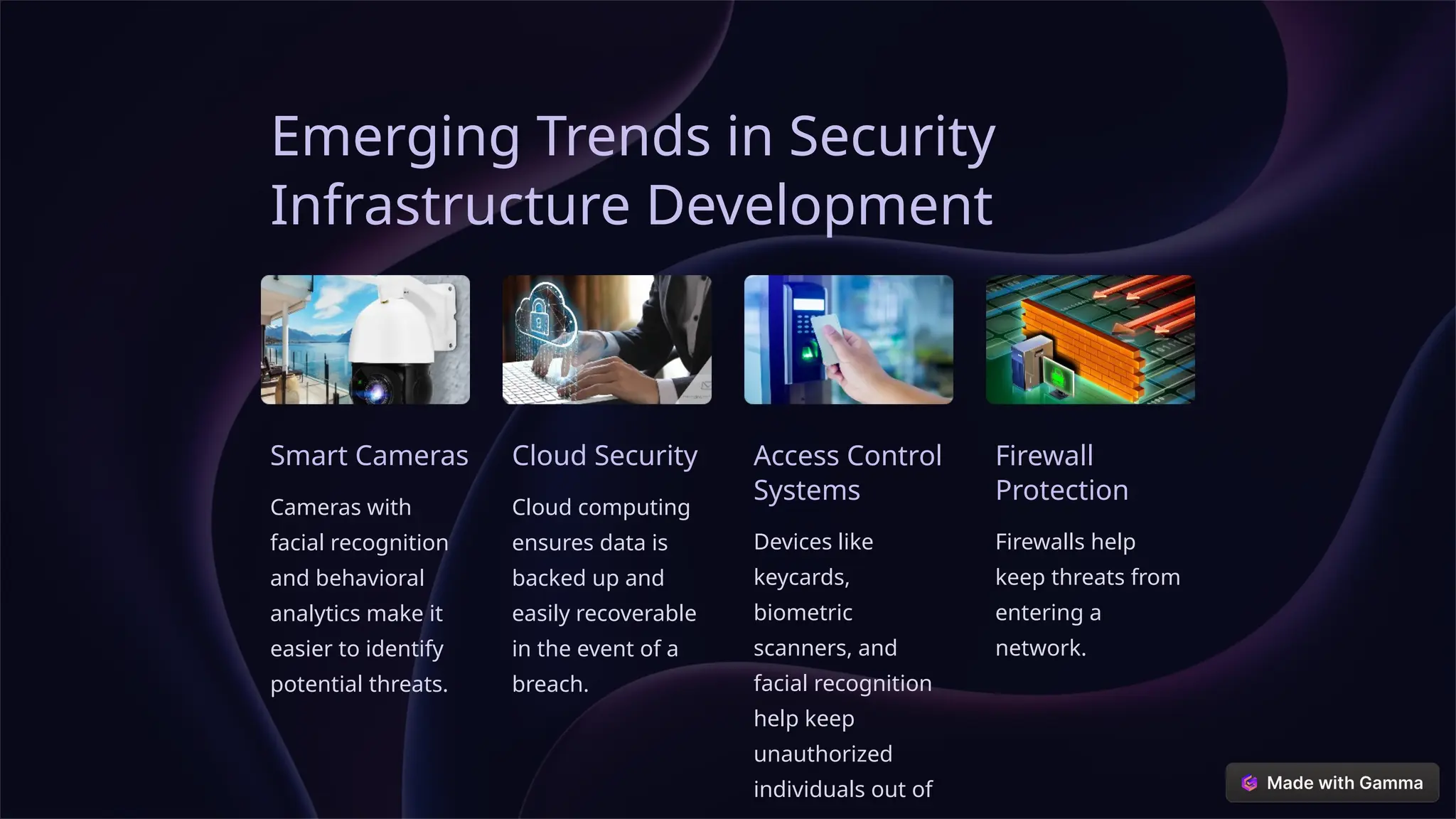 Emerging Trends in Security Infrastructure Development

Smart Cameras

Cameras with facial recognition and behavioral analytics make it easier to identify potential threats.

Cloud Security

Cloud computing ensures data is backed up and easily recoverable in the event of a breach.

Access Control Systems

Devices like keycards, biometric scanners, and facial recognition help keep unauthorized individuals out of

Firewall Protection

Firewalls help keep threats from entering a network.

Made with Gamma